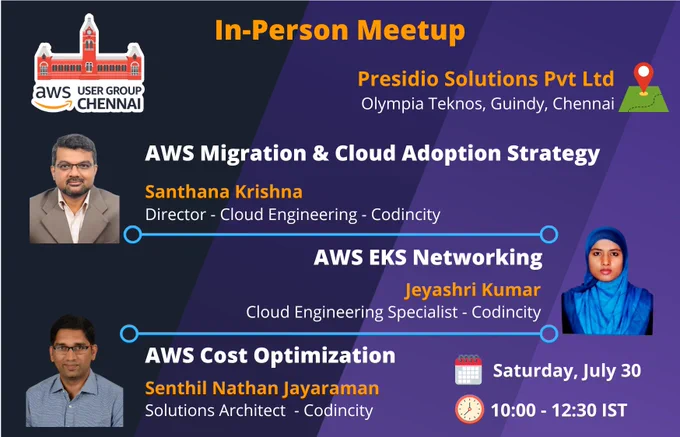 In-Person Meetup

aws USER GROUP CHENNAI

Presidio Solutions Pvt Ltd
Olympia Teknos, Guindy, Chennai

AWS Migration & Cloud Adoption Strategy
Santhana Krishna
Director - Cloud Engineering - Codincity

AWS EKS Networking
Jeyashri Kumar
Cloud Engineering Specialist - Codincity

AWS Cost Optimization
Senthil Nathan Jayaraman
Solutions Architect - Codincity

Saturday, July 30
10:00 - 12:30 IST